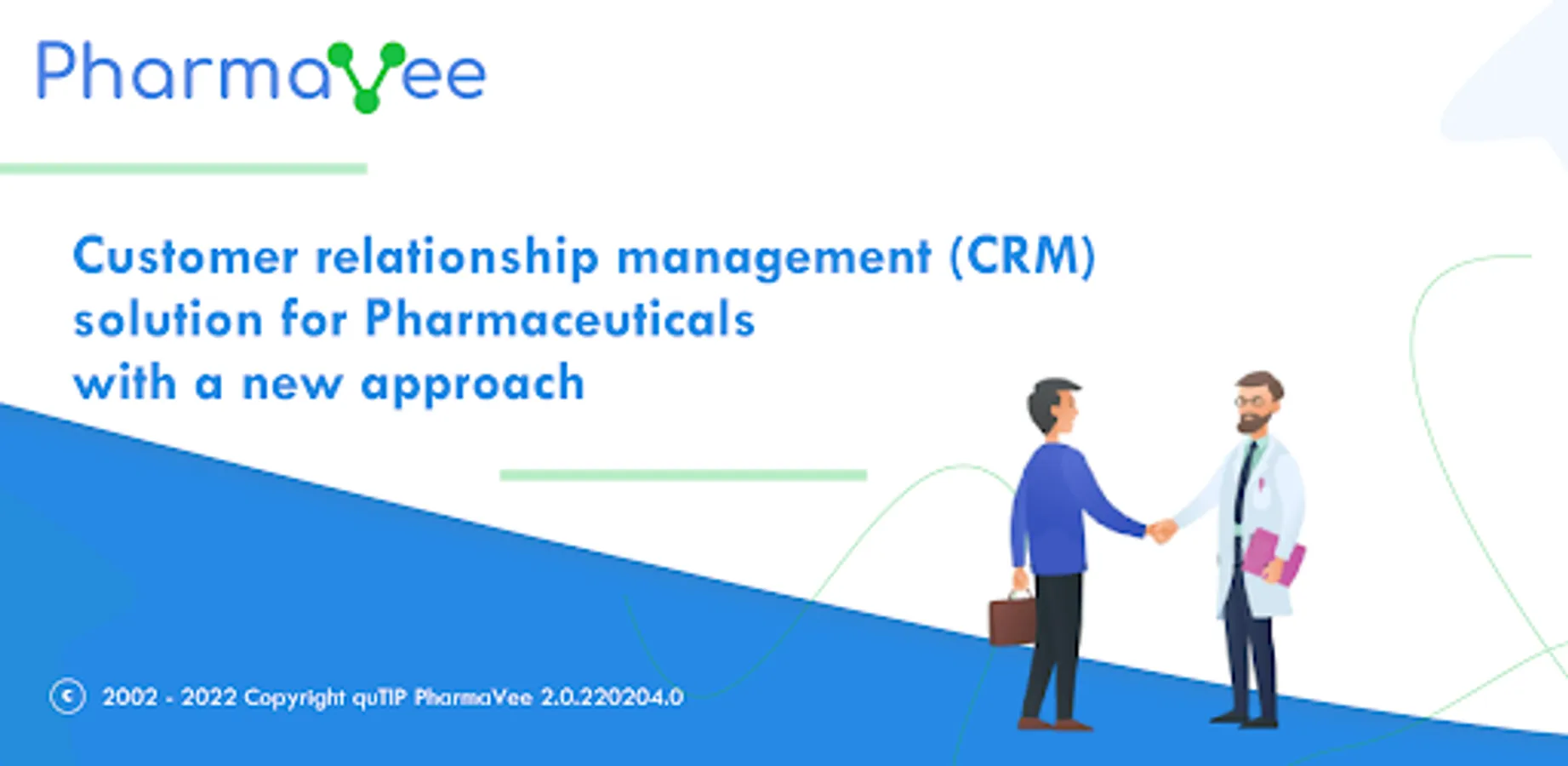 PharmaVee

Customer relationship management (CRM) solution for Pharmaceuticals with a new approach

© 2002 - 2022 Copyright quTIP PharmaVee 2.0.220204.0